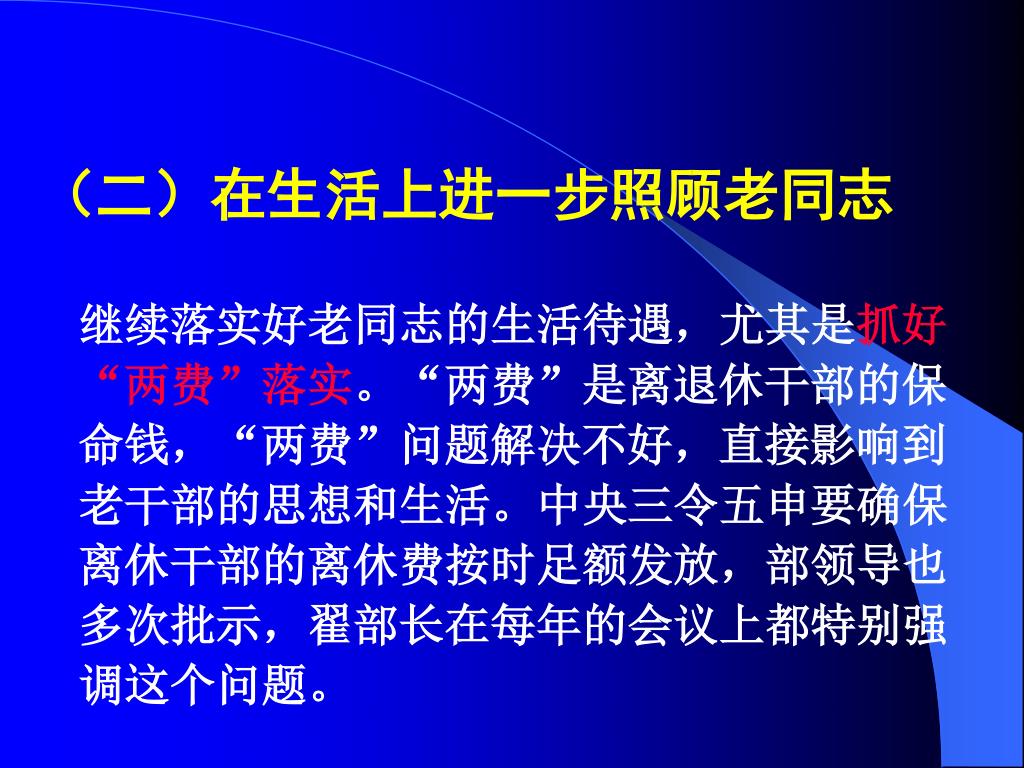 （二）在生活上进一步照顾老同志

继续落实好老同志的生活待遇，尤其是抓好“两费”落实。“两费”是离退休干部的保命钱，“两费”问题解决不好，直接影响到老干部的思想和生活。中央三令五申要确保离休干部的离休费按时足额发放，部领导也多次批示，翟部长在每年的会议上都特别强调这个问题。